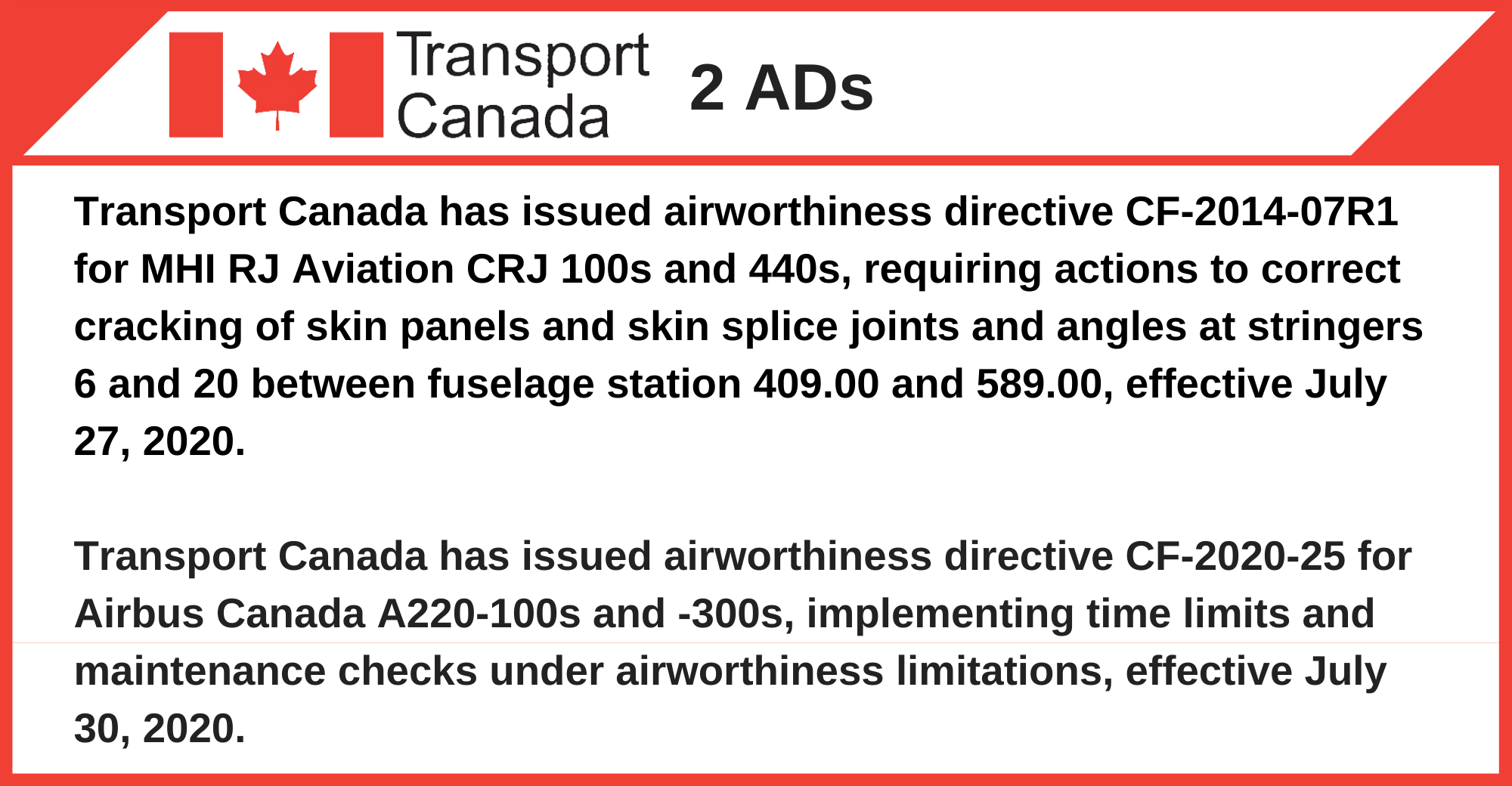 Transport Canada

2 ADs

Transport Canada has issued airworthiness directive CF-2014-07R1 for MHI RJ Aviation CRJ 100s and 440s, requiring actions to correct cracking of skin panels and skin splice joints and angles at stringers 6 and 20 between fuselage station 409.00 and 589.00, effective July 27, 2020.

Transport Canada has issued airworthiness directive CF-2020-25 for Airbus Canada A220-100s and -300s, implementing time limits and maintenance checks under airworthiness limitations, effective July 30, 2020.